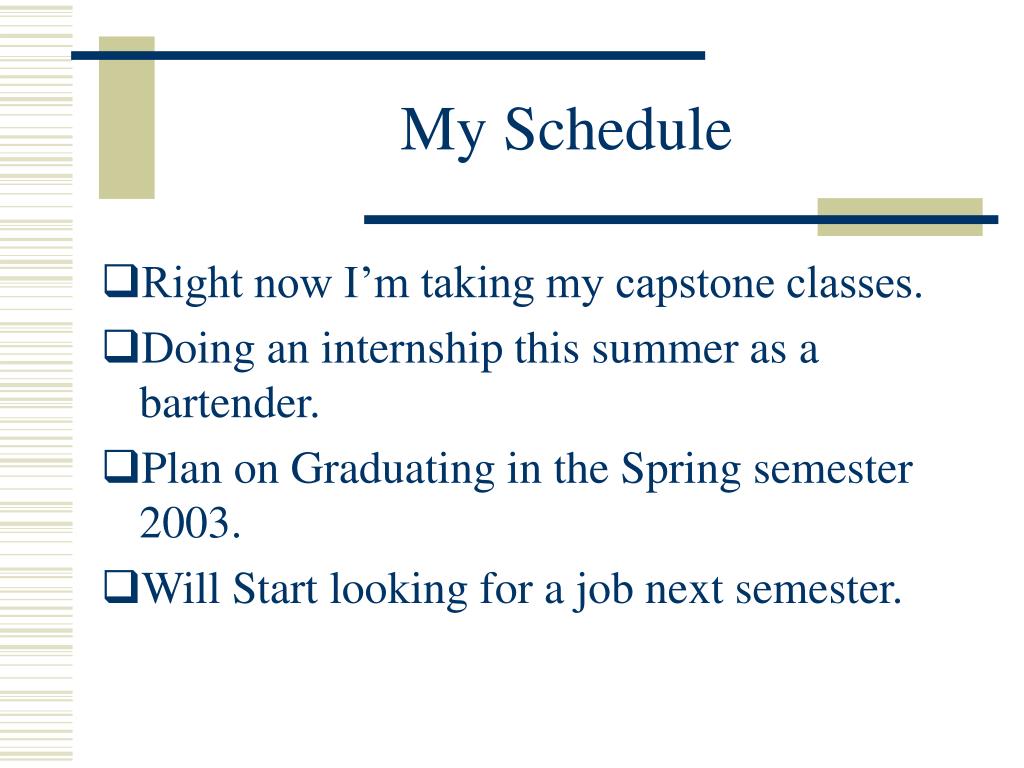 My Schedule

❑Right now I’m taking my capstone classes.

❑Doing an internship this summer as a bartender.

❑Plan on Graduating in the Spring semester 2003.

❑Will Start looking for a job next semester.